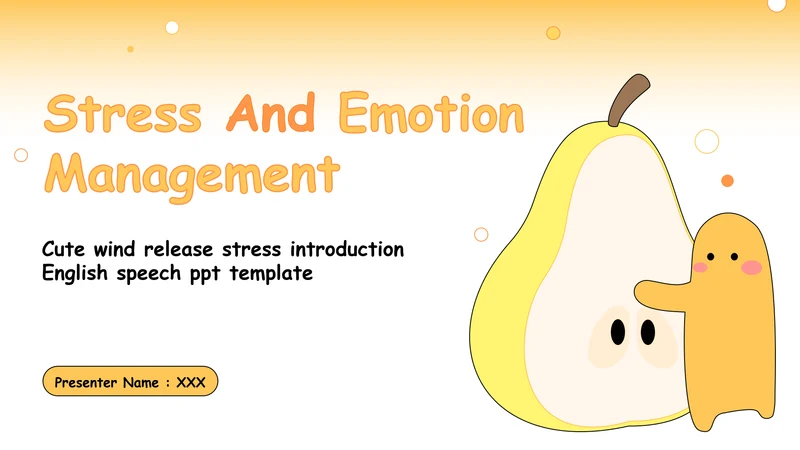 Stress And Emotion Management

Cute wind release stress introduction English speech ppt template

Presenter Name : XXX